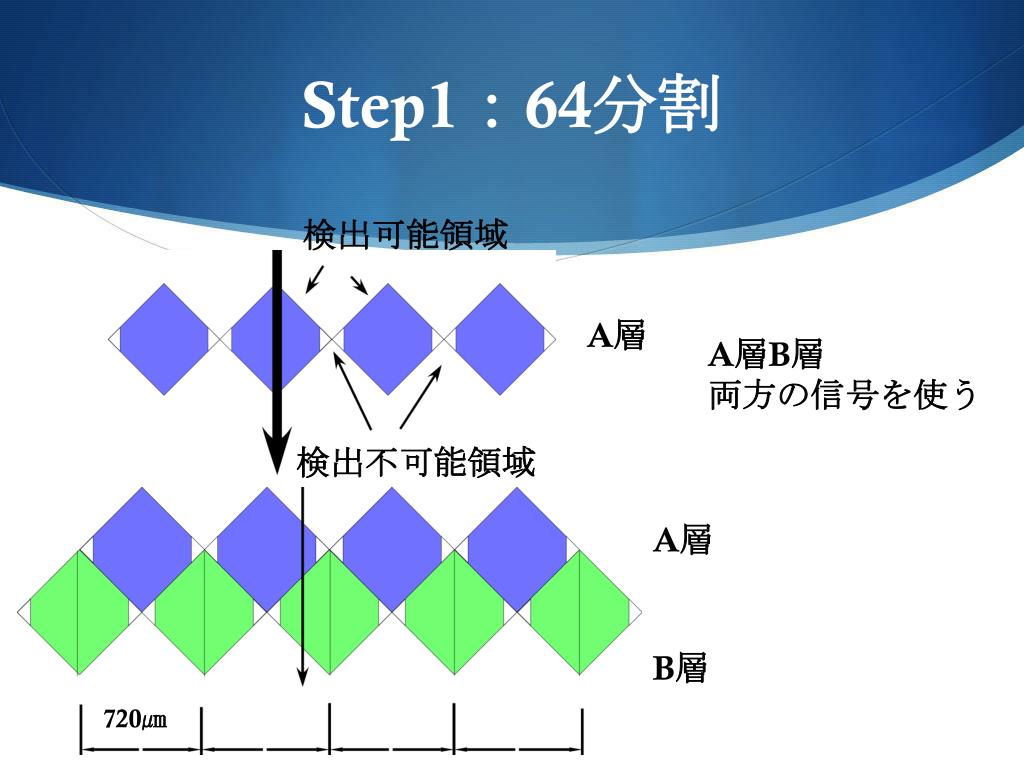 Step1：64分割

検出可能領域

A層

A層B層
両方の信号を使う

検出不可能領域

A層

B層

720㎛